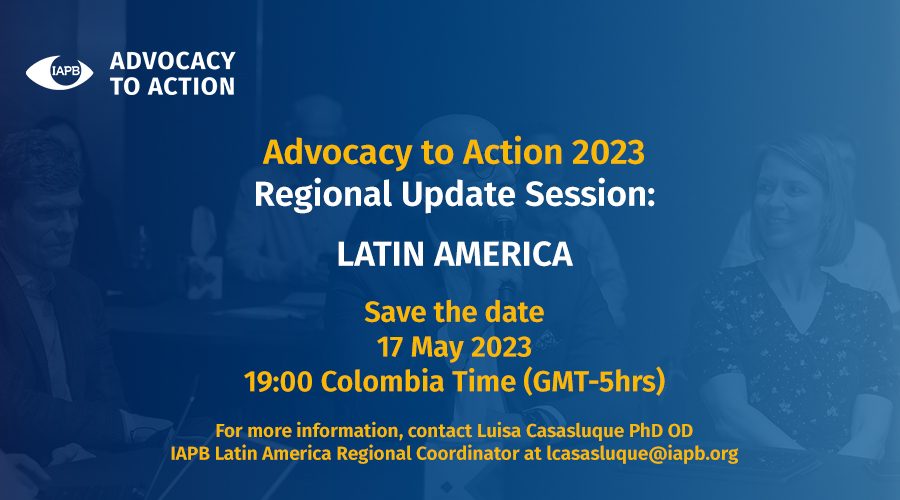 IAPB ADVOCACY TO ACTION

Advocacy to Action 2023
Regional Update Session:

LATIN AMERICA

Save the date
17 May 2023
19:00 Colombia Time (GMT-5hrs)

For more information, contact Luisa Casasluque PhD OD
IAPB Latin America Regional Coordinator at lcasasluque@iapb.org